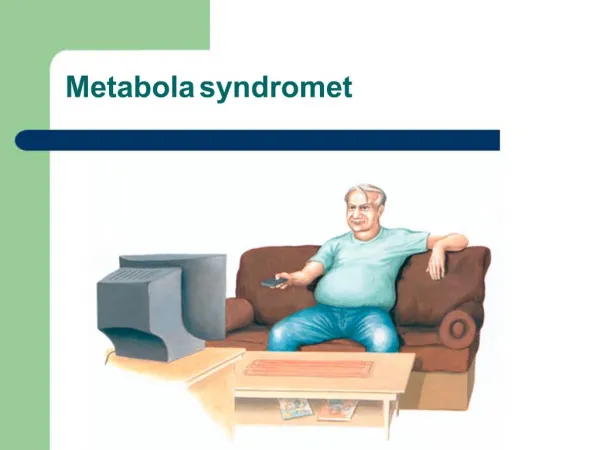 Metabola syndromet